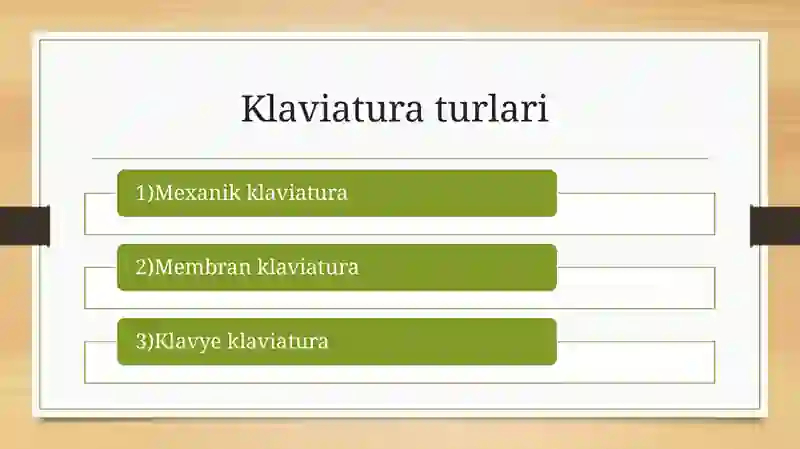 Klaviatura turlari

1)Mexanik klaviatura

2)Membran klaviatura

3)Klavye klaviatura